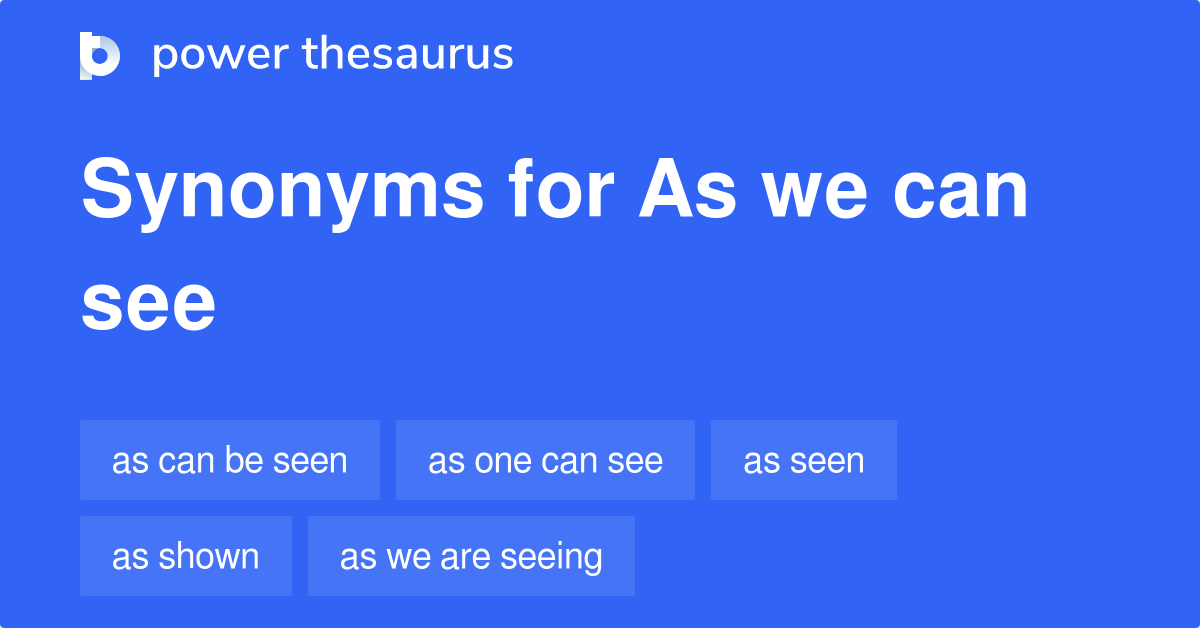 power thesaurus

Synonyms for As we can see

as can be seen
as one can see
as seen
as shown
as we are seeing